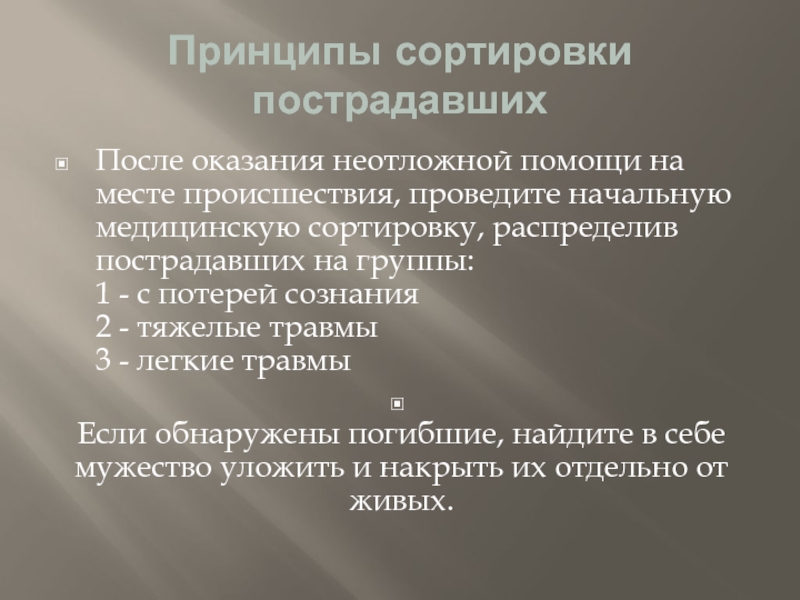 Принципы сортировки пострадавших

После оказания неотложной помощи на месте происшествия, проведите начальную медицинскую сортировку, распределив пострадавших на группы:
1 - с потерей сознания
2 - тяжелые травмы
3 - легкие травмы

Если обнаружены погибшие, найдите в себе мужество уложить и накрыть их отдельно от живых.